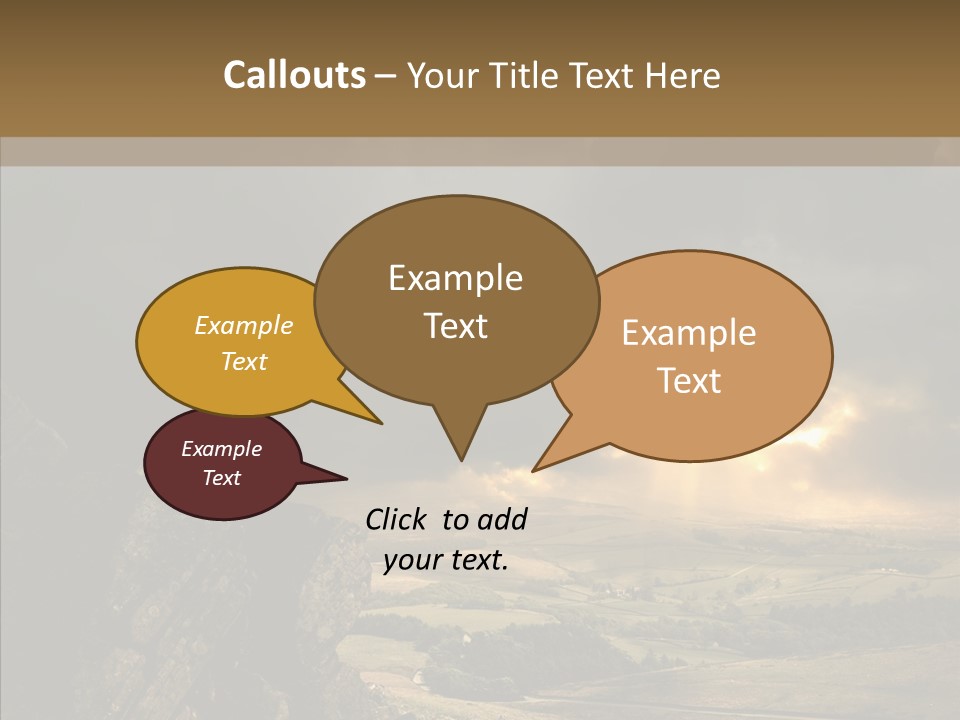 Callouts – Your Title Text Here

Example Text

Example Text

Example Text

Example Text

Click to add your text.